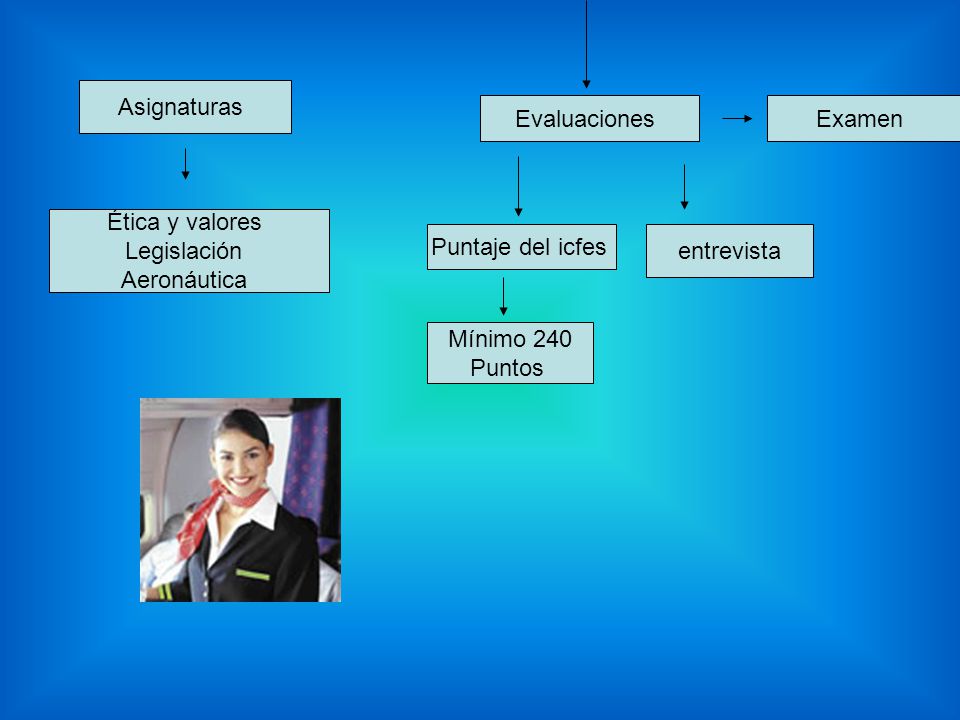 Asignaturas

Ética y valores
Legislación
Aeronáutica

Evaluaciones

Examen

Puntaje del icfes

entrevista

Mínimo 240
Puntos